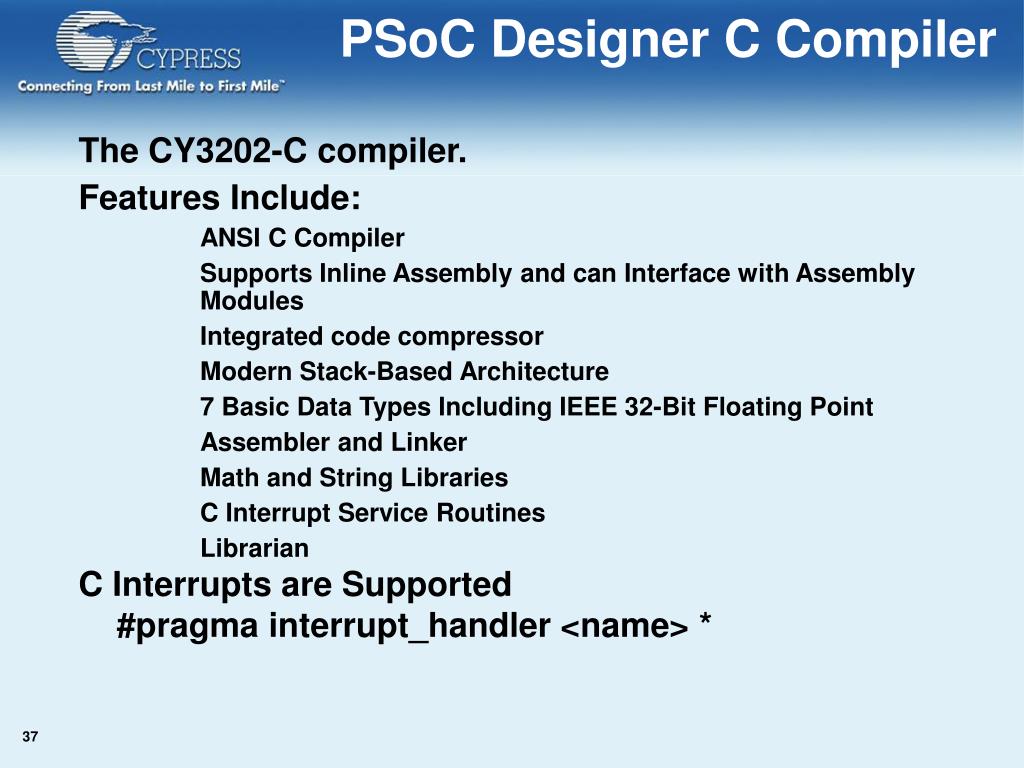 CYPRESS
Connecting From Last Mile to First Mile™

PSoC Designer C Compiler

The CY3202-C compiler.

Features Include:

ANSI C Compiler

Supports Inline Assembly and can Interface with Assembly Modules

Integrated code compressor

Modern Stack-Based Architecture

7 Basic Data Types Including IEEE 32-Bit Floating Point

Assembler and Linker

Math and String Libraries

C Interrupt Service Routines

Librarian

C Interrupts are Supported

#pragma interrupt_handler <name> *

37